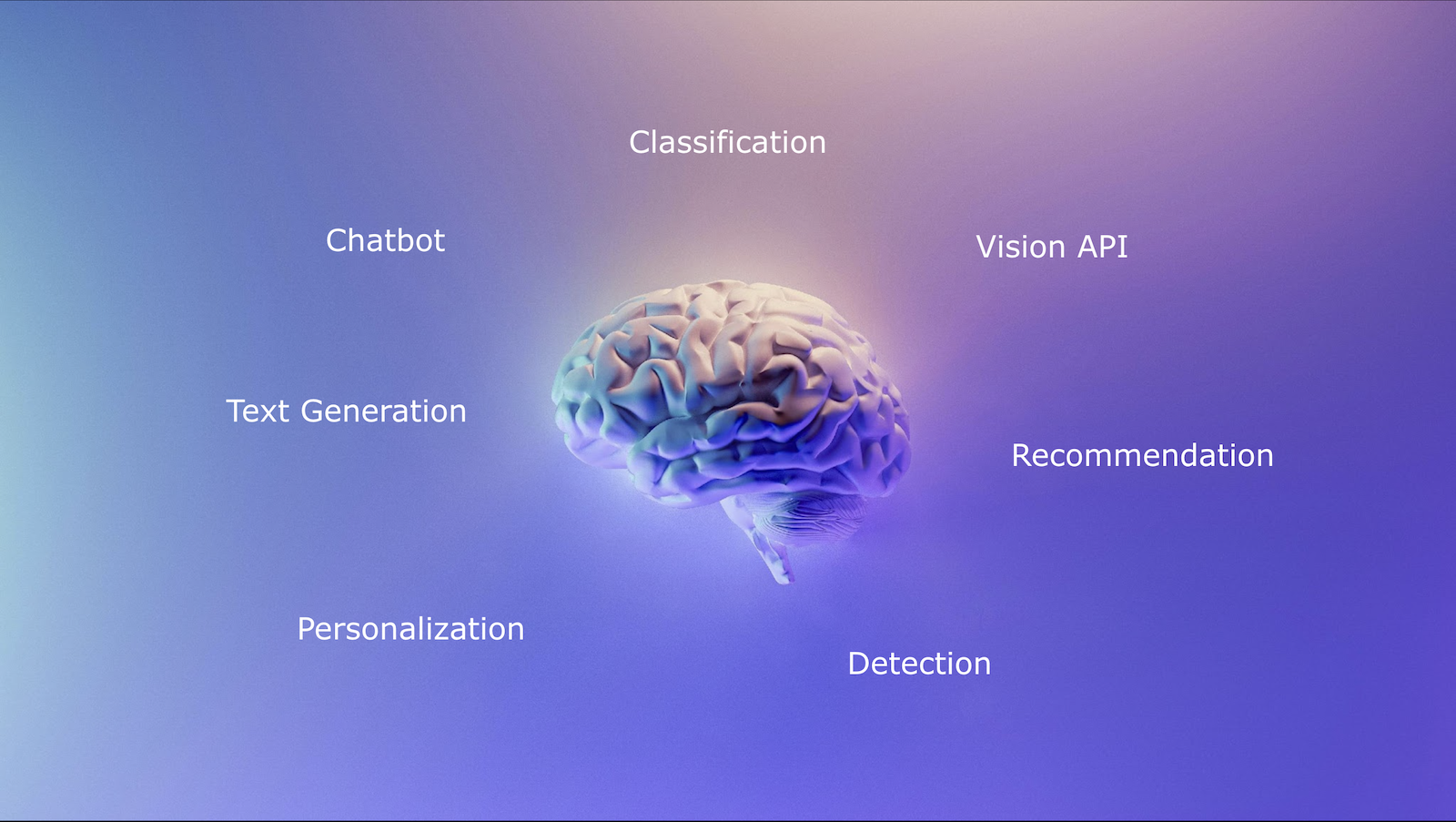 Classification

Chatbot

Vision API

Text Generation

Recommendation

Personalization

Detection